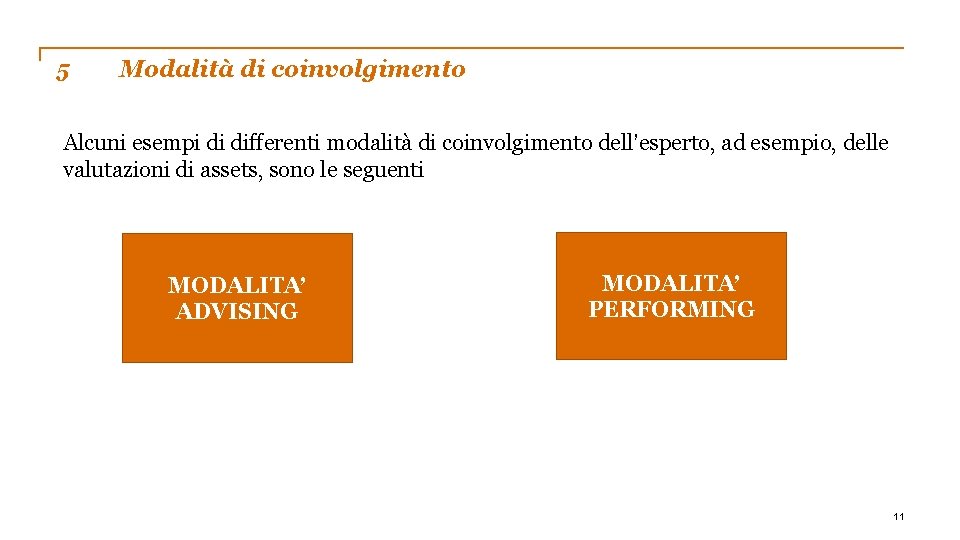 5 Modalità di coinvolgimento

Alcuni esempi di differenti modalità di coinvolgimento dell'esperto, ad esempio, delle valutazioni di assets, sono le seguenti

MODALITA' ADVISING

MODALITA' PERFORMING

11